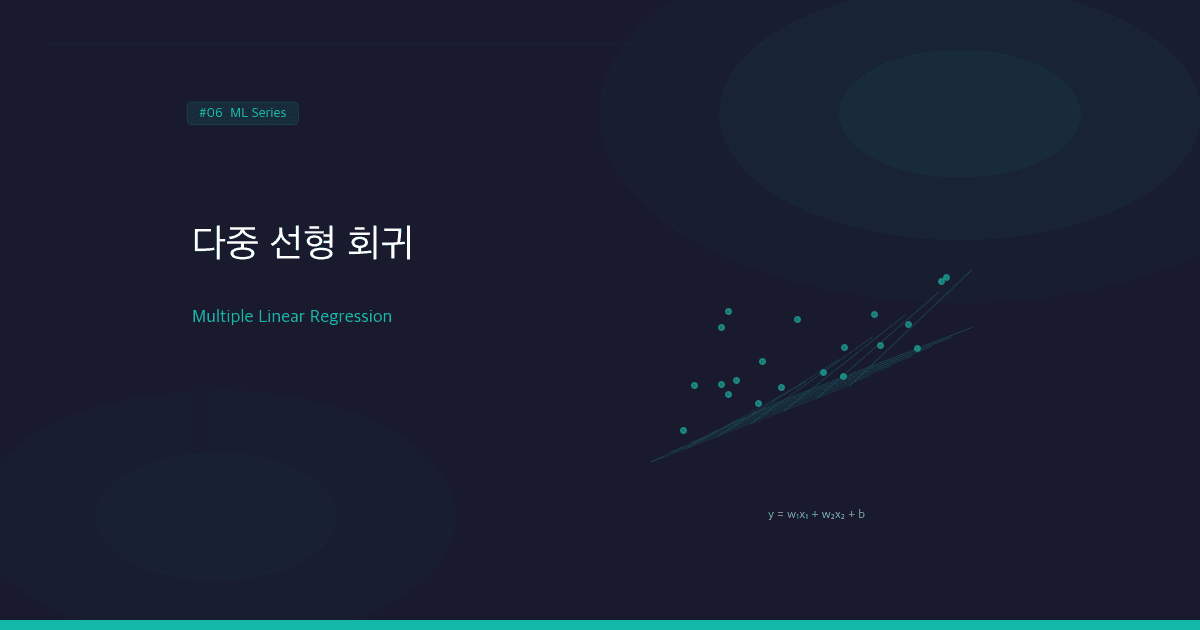 #06 ML Series

다중 선형 회귀

Multiple Linear Regression

$y = w_1x_1 + w_2x_2 + b$